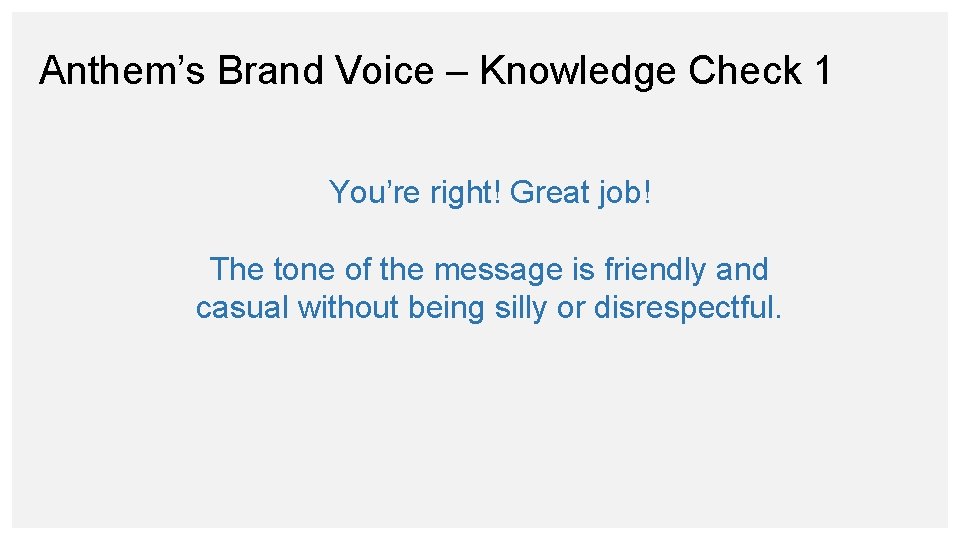 Anthem’s Brand Voice – Knowledge Check 1

You’re right! Great job!

The tone of the message is friendly and casual without being silly or disrespectful.